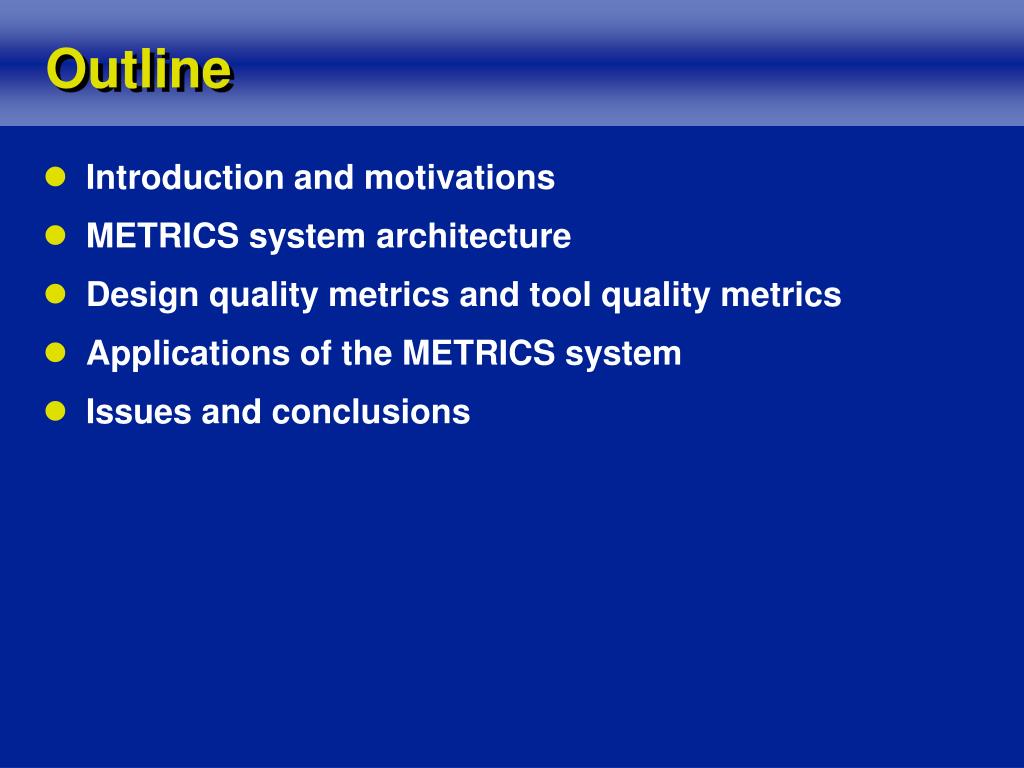 Outline

- Introduction and motivations
- METRICS system architecture
- Design quality metrics and tool quality metrics
- Applications of the METRICS system
- Issues and conclusions